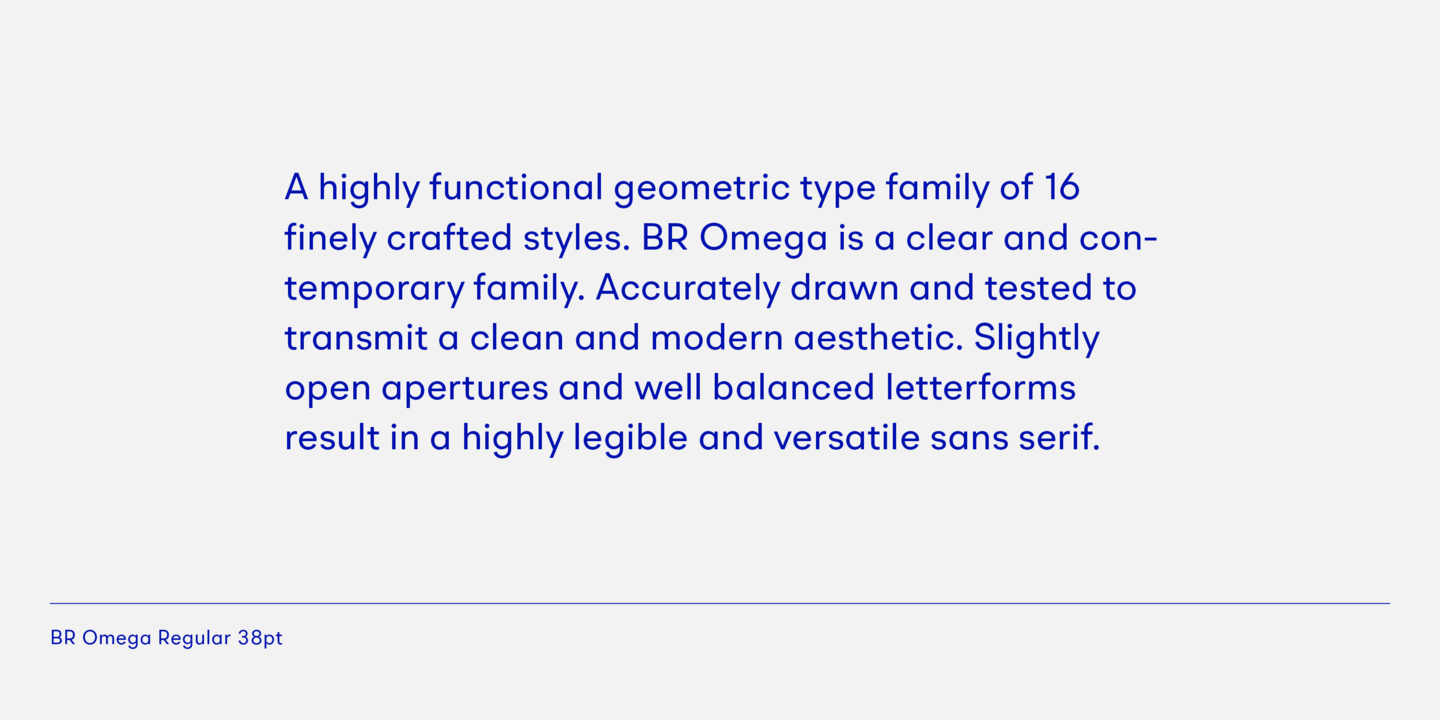 A highly functional geometric type family of 16 finely crafted styles. BR Omega is a clear and contemporary family. Accurately drawn and tested to transmit a clean and modern aesthetic. Slightly open apertures and well balanced letterforms result in a highly legible and versatile sans serif.

BR Omega Regular 38pt